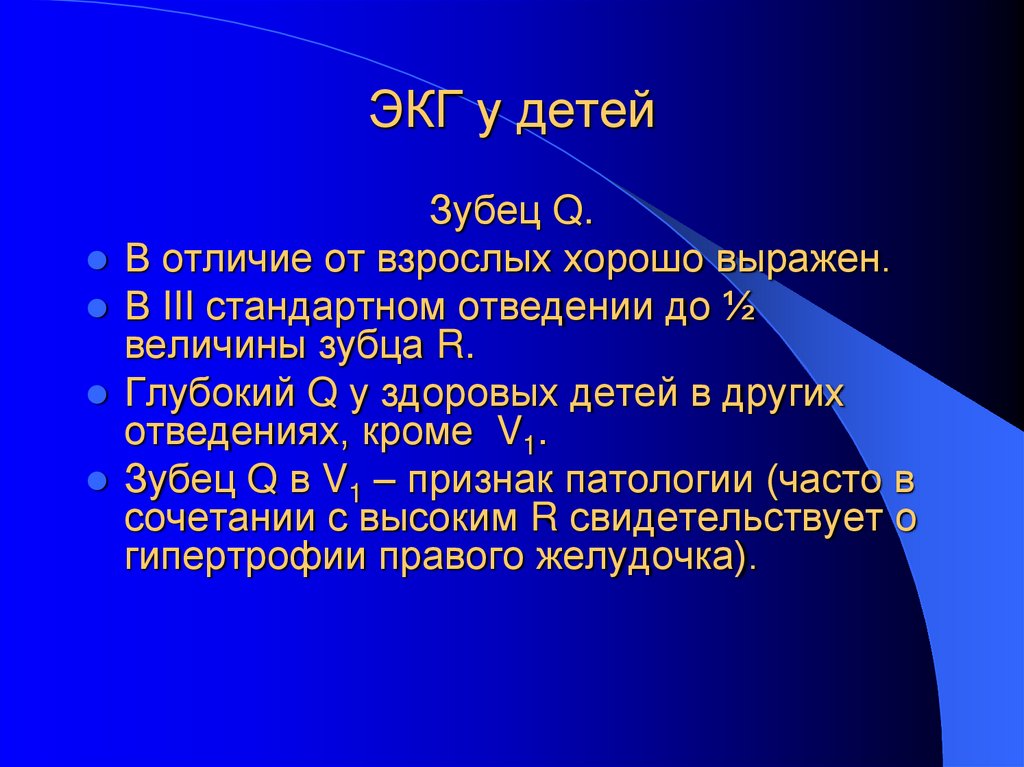 ЭКГ у детей

Зубец Q.

- В отличие от взрослых хорошо выражен.
- В III стандартном отведении до ½ величины зубца R.
- Глубокий Q у здоровых детей в других отведениях, кроме $V_1$.
- Зубец Q в $V_1$ – признак патологии (часто в сочетании с высоким R свидетельствует о гипертрофии правого желудочка).